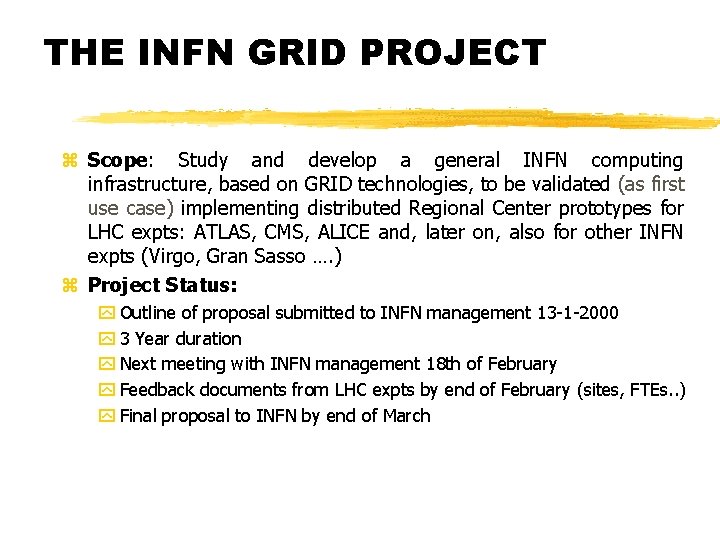 THE INFN GRID PROJECT

Scope: Study and develop a general INFN computing infrastructure, based on GRID technologies, to be validated (as first use case) implementing distributed Regional Center prototypes for LHC expts: ATLAS, CMS, ALICE and, later on, also for other INFN expts (Virgo, Gran Sasso ….)

Project Status:

Outline of proposal submitted to INFN management 13-1-2000

3 Year duration

Next meeting with INFN management 18th of February

Feedback documents from LHC expts by end of February (sites, FTEs..)

Final proposal to INFN by end of March